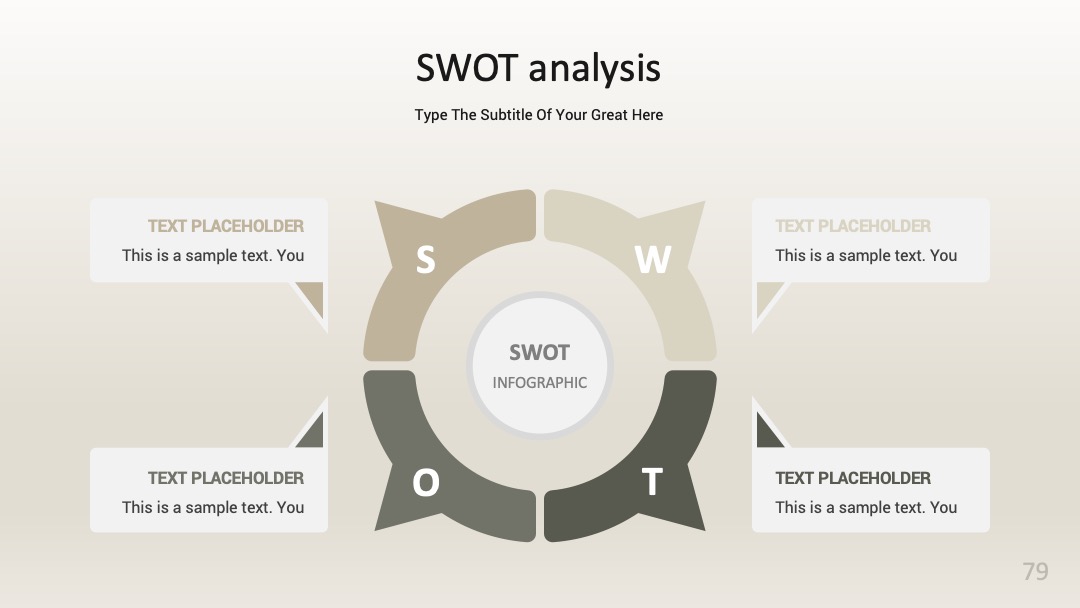 SWOT analysis

Type The Subtitle Of Your Great Here

TEXT PLACEHOLDER
This is a sample text. You

S

W

TEXT PLACEHOLDER
This is a sample text. You

SWOT
INFOGRAPHIC

TEXT PLACEHOLDER
This is a sample text. You

O

T

TEXT PLACEHOLDER
This is a sample text. You

79